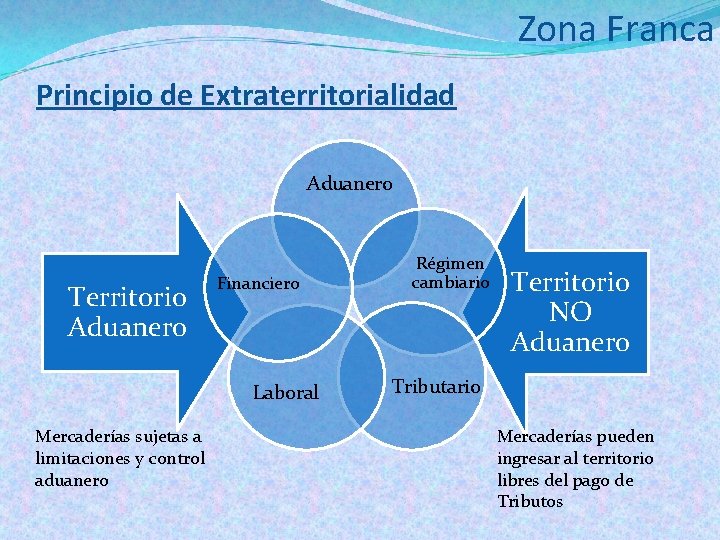 Zona Franca

Principio de Extraterritorialidad

Territorio Aduanero

Aduanero

Financiero

Régimen cambiario

Laboral

Tributario

Territorio NO Aduanero

Mercaderías sujetas a limitaciones y control aduanero

Mercaderías pueden ingresar al territorio libres del pago de Tributos